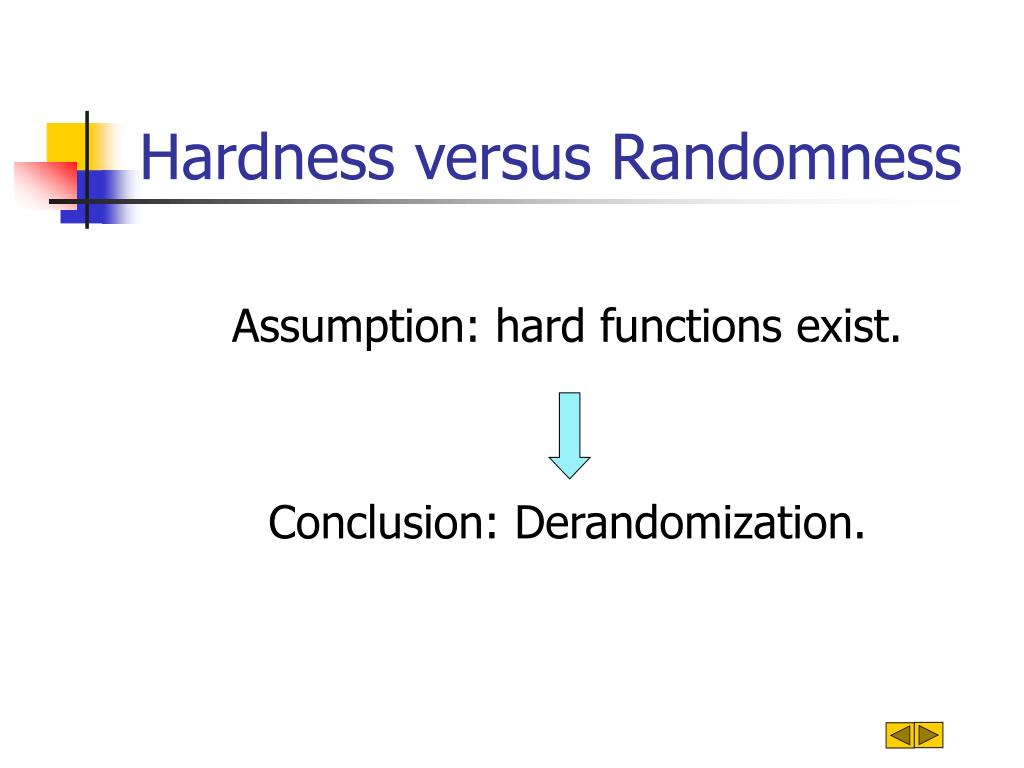 Hardness versus Randomness

Assumption: hard functions exist.

Conclusion: Derandomization.